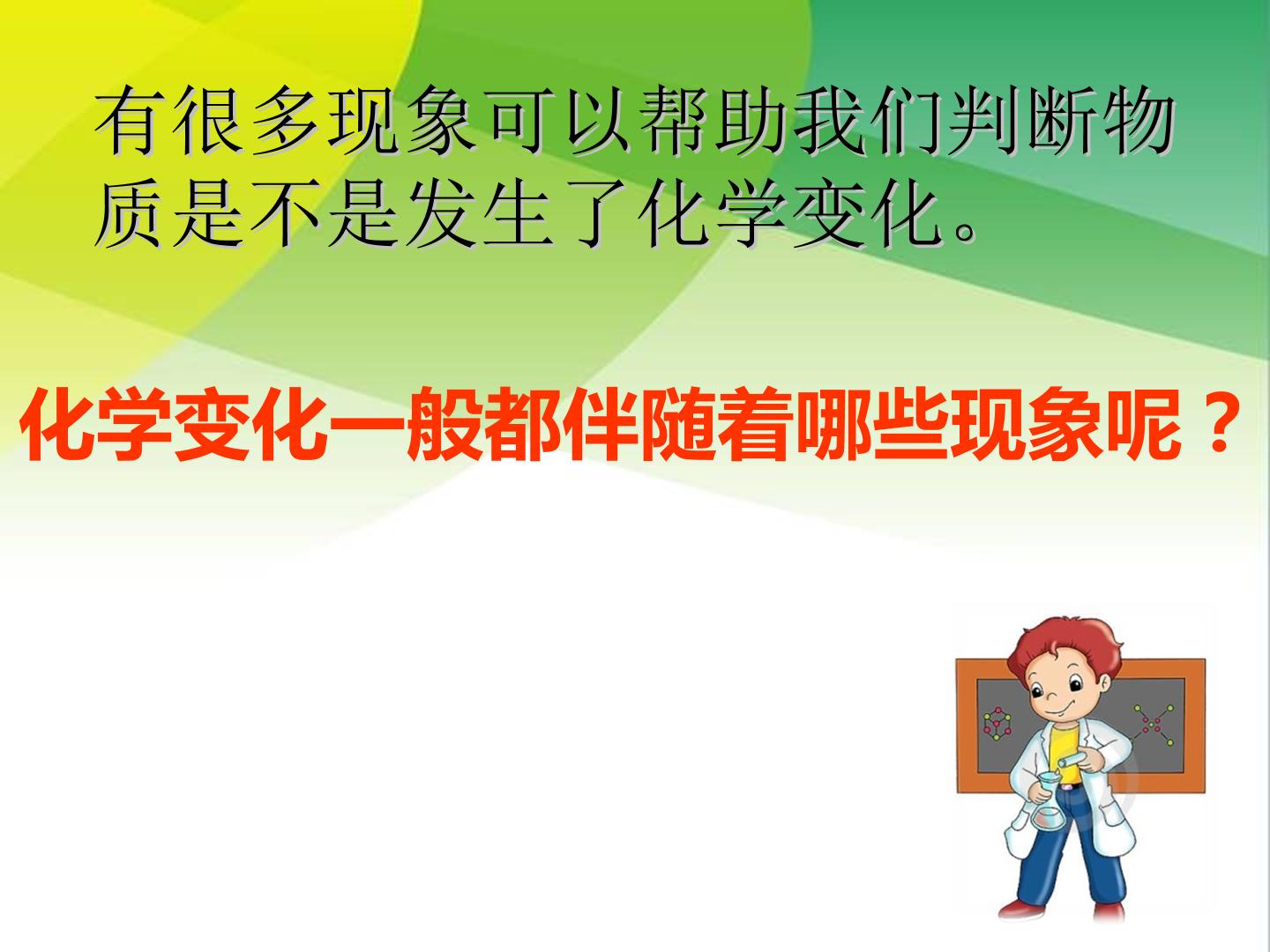 有很多现象可以帮助我们判断物质是不是发生了化学变化。

化学变化一般都伴随着哪些现象呢？